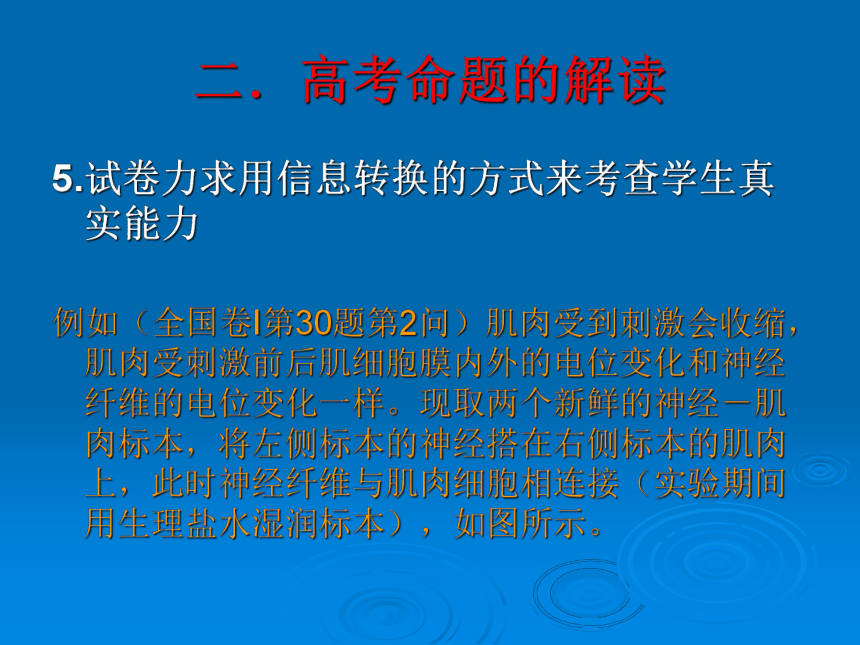 二．高考命题的解读

5.试卷力求用信息转换的方式来考查学生真实能力

例如（全国卷I第30题第2问）肌肉受到刺激会收缩，肌肉受刺激前后肌细胞膜内外的电位变化和神经纤维的电位变化一样。现取两个新鲜的神经－肌肉标本，将左侧标本的神经搭在右侧标本的肌肉上，此时神经纤维与肌肉细胞相连接（实验期间用生理盐水湿润标本），如图所示。